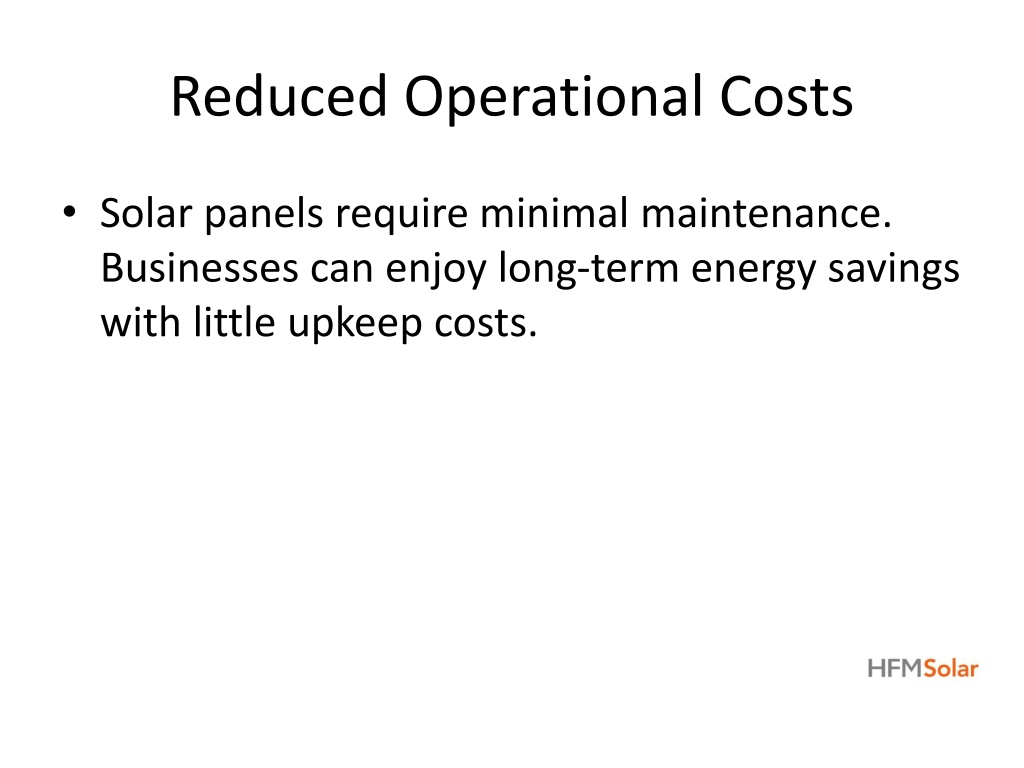 Reduced Operational Costs

• Solar panels require minimal maintenance. Businesses can enjoy long-term energy savings with little upkeep costs.

HFMSolar